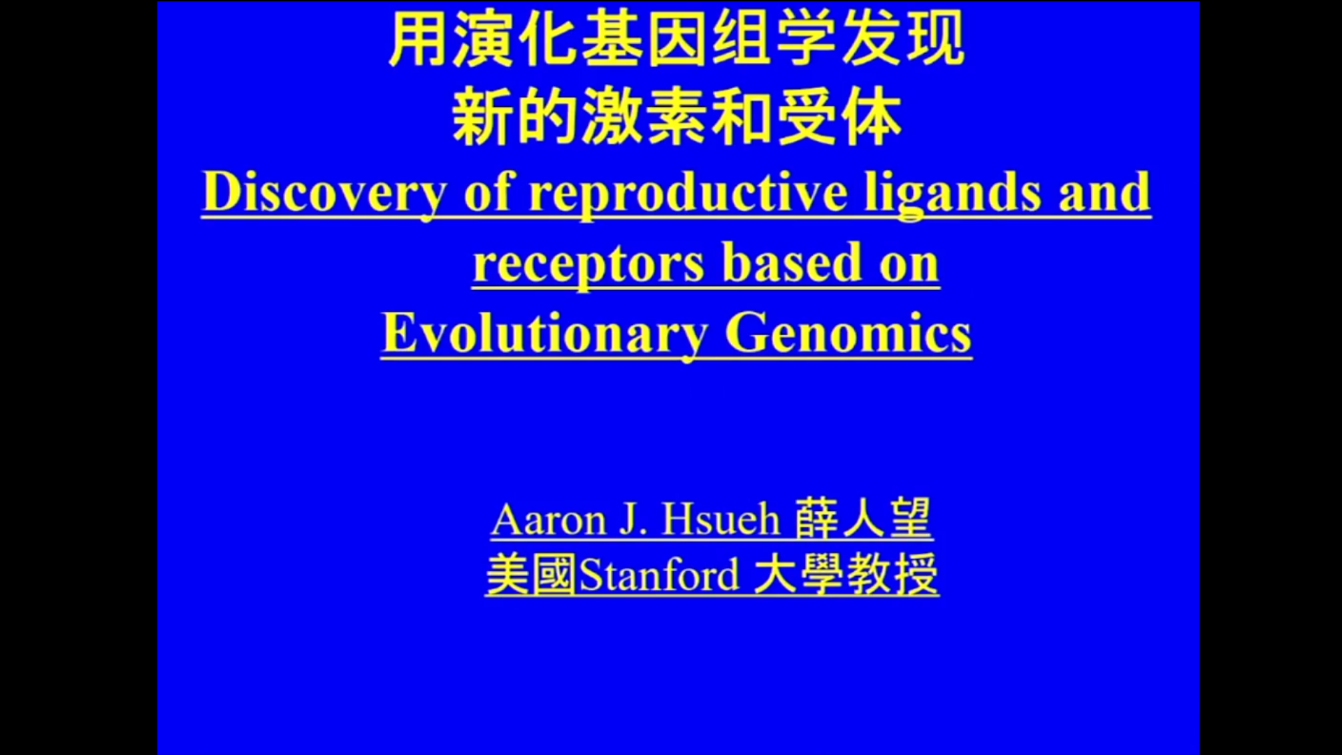 用演化基因组学发现
新的激素和受体

Discovery of reproductive ligands and receptors based on Evolutionary Genomics

Aaron J. Hsueh 薛人望
美國Stanford 大學教授